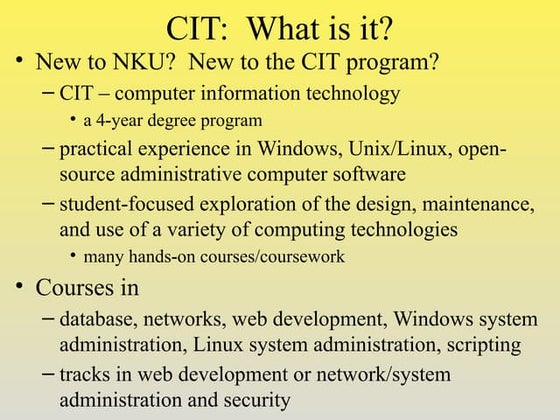 CIT: What is it?

• New to NKU? New to the CIT program?
– CIT – computer information technology
• a 4-year degree program
– practical experience in Windows, Unix/Linux, open-source administrative computer software
– student-focused exploration of the design, maintenance, and use of a variety of computing technologies
• many hands-on courses/coursework

• Courses in
– database, networks, web development, Windows system administration, Linux system administration, scripting
– tracks in web development or network/system administration and security